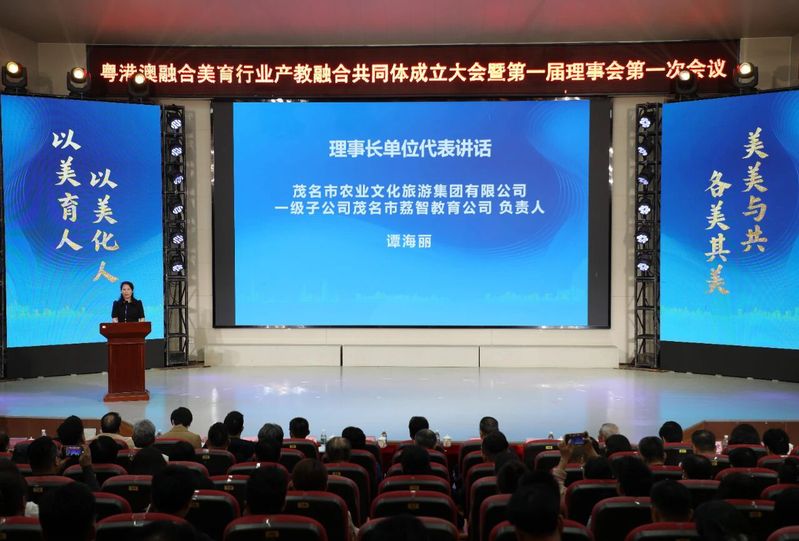 粤港澳融合美育行业产教融合共同体成立大会暨第一届理事会第一次会议

以美育人 以美化人

理事长单位代表讲话

茂名市农业文化旅游集团有限公司
一级子公司茂名市荔智教育公司 负责人

谭海丽

美美与共 各美其美